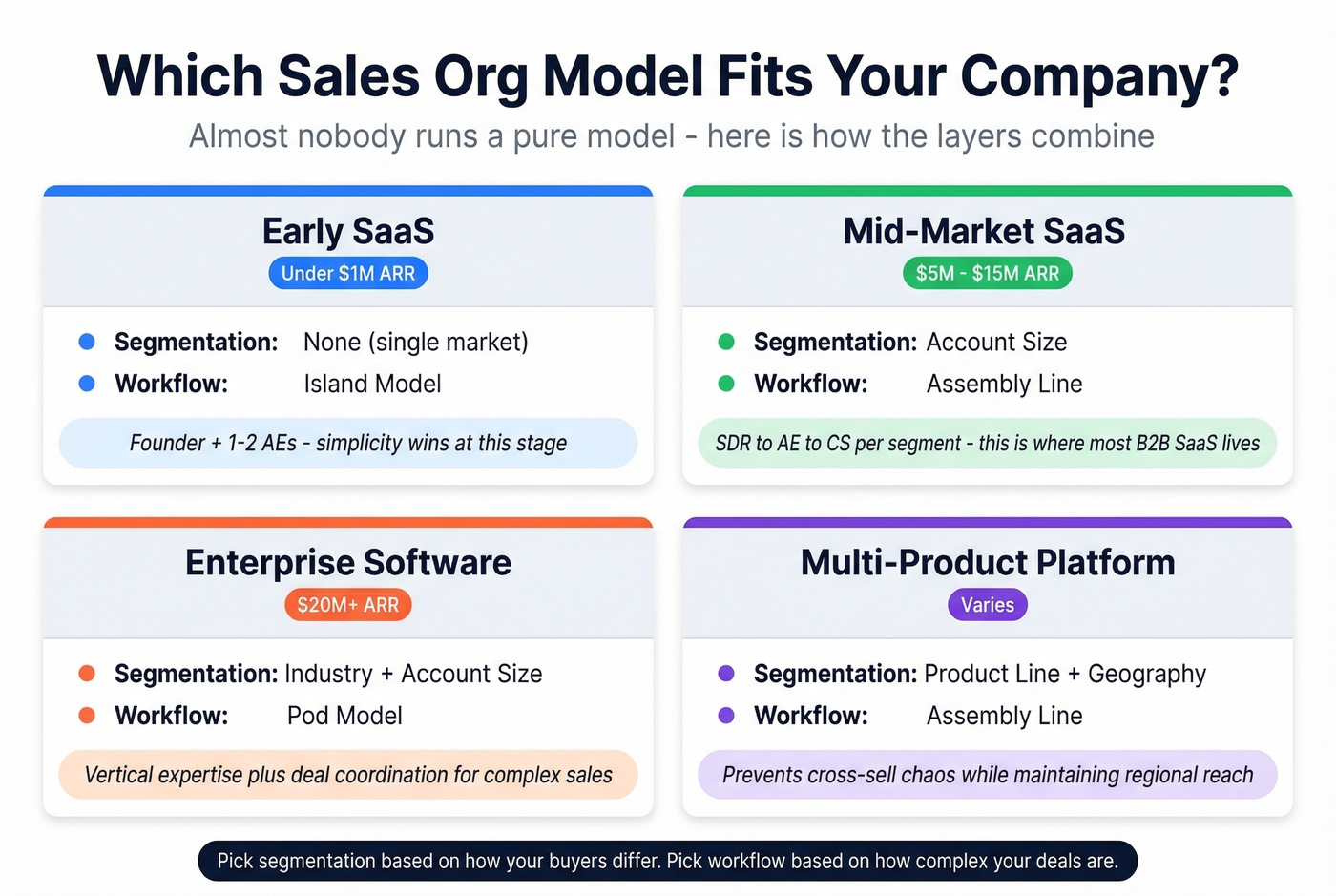 Which Sales Org Model Fits Your Company?

Almost nobody runs a pure model - here is how the layers combine

Early SaaS
Under $1M ARR

Segmentation: None (single market)
Workflow: Island Model

Founder + 1-2 AEs - simplicity wins at this stage

Mid-Market SaaS
$5M - $15M ARR

Segmentation: Account Size
Workflow: Assembly Line

SDR to AE to CS per segment - this is where most B2B SaaS lives

Enterprise Software
$20M+ ARR

Segmentation: Industry + Account Size
Workflow: Pod Model

Vertical expertise plus deal coordination for complex sales

Multi-Product Platform
Varies

Segmentation: Product Line + Geography
Workflow: Assembly Line

Prevents cross-sell chaos while maintaining regional reach

Pick segmentation based on how your buyers differ. Pick workflow based on how complex your deals are.